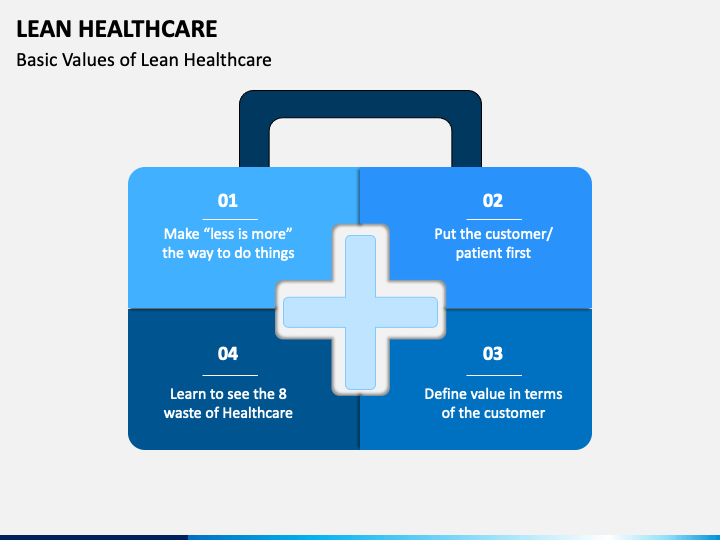 LEAN HEALTHCARE

Basic Values of Lean Healthcare

01

Make “less is more” the way to do things

02

Put the customer/ patient first

04

Learn to see the 8 waste of Healthcare

03

Define value in terms of the customer